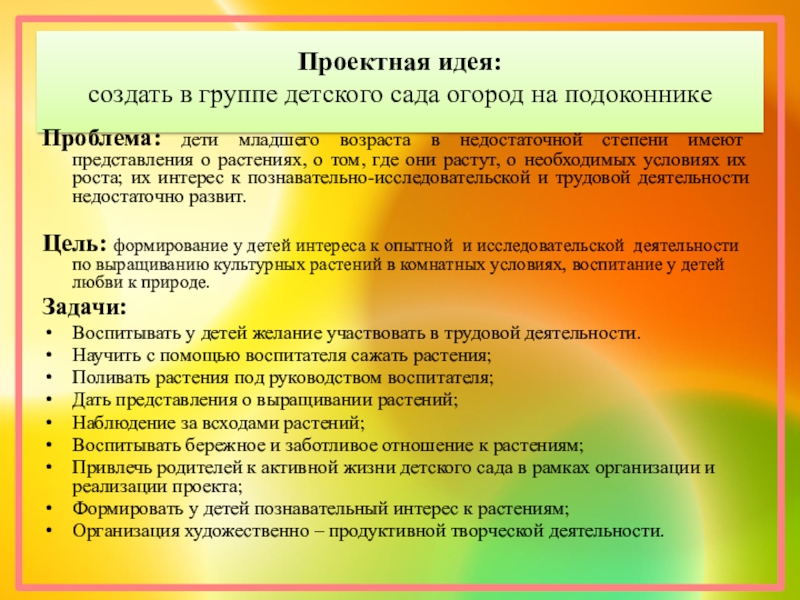 Проектная идея:
создать в группе детского сада огород на подоконнике

Проблема: дети младшего возраста в недостаточной степени имеют представления о растениях, о том, где они растут, о необходимых условиях их роста; их интерес к познавательно-исследовательской и трудовой деятельности недостаточно развит.

Цель: формирование у детей интереса к опытной и исследовательской деятельности по выращиванию культурных растений в комнатных условиях, воспитание у детей любви к природе.

Задачи:
• Воспитывать у детей желание участвовать в трудовой деятельности.
• Научить с помощью воспитателя сажать растения;
• Поливать растения под руководством воспитателя;
• Дать представления о выращивании растений;
• Наблюдение за всходами растений;
• Воспитывать бережное и заботливое отношение к растениям;
• Привлечь родителей к активной жизни детского сада в рамках организации и реализации проекта;
• Формировать у детей познавательный интерес к растениям;
• Организация художественно – продуктивной творческой деятельности.